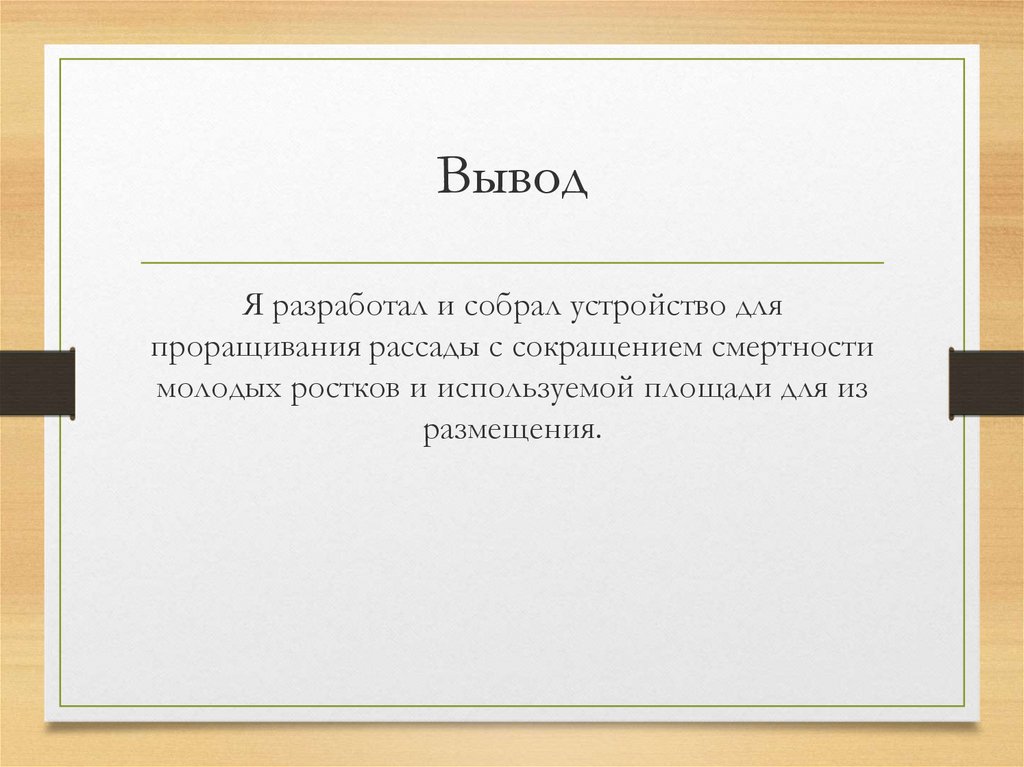 Вывод

Я разработал и собрал устройство для проращивания рассады с сокращением смертности молодых ростков и используемой площади для из размещения.